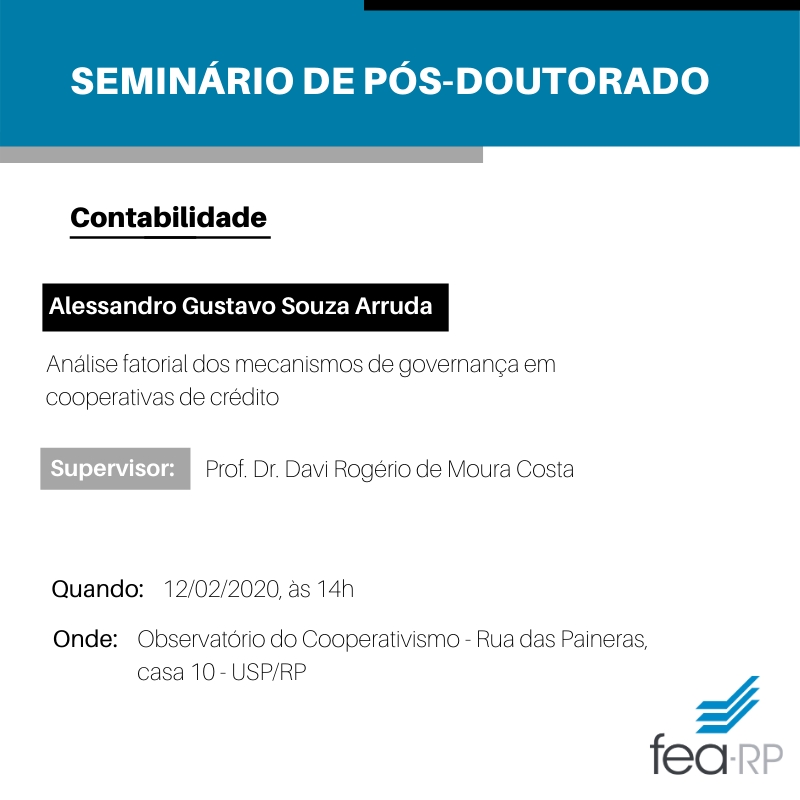 SEMINÁRIO DE PÓS-DOUTORADO

Contabilidade

Alessandro Gustavo Souza Arruda

Análise fatorial dos mecanismos de governança em cooperativas de crédito

Supervisor: Prof. Dr. Davi Rogério de Moura Costa

Quando: 12/02/2020, às 14h

Onde: Observatório do Cooperativismo - Rua das Paineras, casa 10 - USP/RP

fea·RP